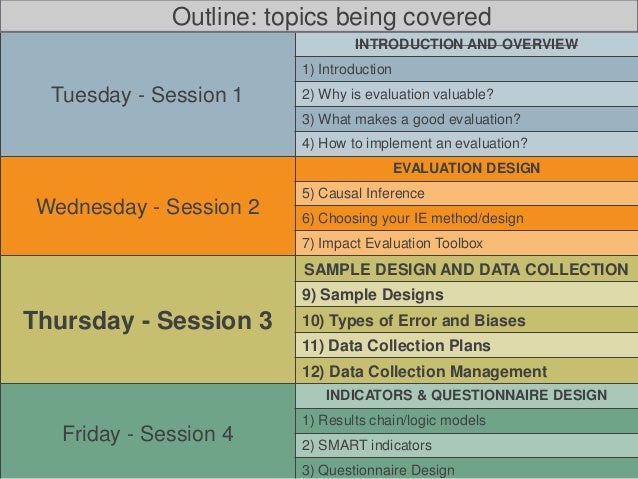 Outline: topics being covered

| | |
|---|---|
| Tuesday - Session 1 | INTRODUCTION AND OVERVIEW |
| | 1) Introduction |
| | 2) Why is evaluation valuable? |
| | 3) What makes a good evaluation? |
| | 4) How to implement an evaluation? |
| Wednesday - Session 2 | EVALUATION DESIGN |
| | 5) Causal Inference |
| | 6) Choosing your IE method/design |
| | 7) Impact Evaluation Toolbox |
| Thursday - Session 3 | SAMPLE DESIGN AND DATA COLLECTION |
| | 9) Sample Designs |
| | 10) Types of Error and Biases |
| | 11) Data Collection Plans |
| | 12) Data Collection Management |
| Friday - Session 4 | INDICATORS & QUESTIONNAIRE DESIGN |
| | 1) Results chain/logic models |
| | 2) SMART indicators |
| | 3) Questionnaire Design |